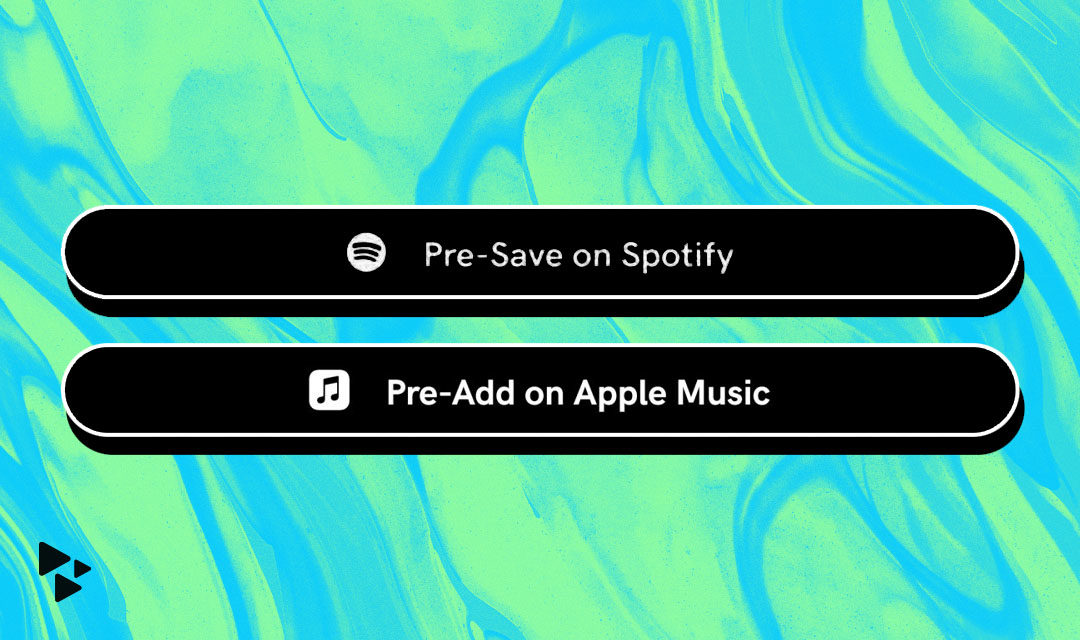 Pre-Save on Spotify

Pre-Add on Apple Music